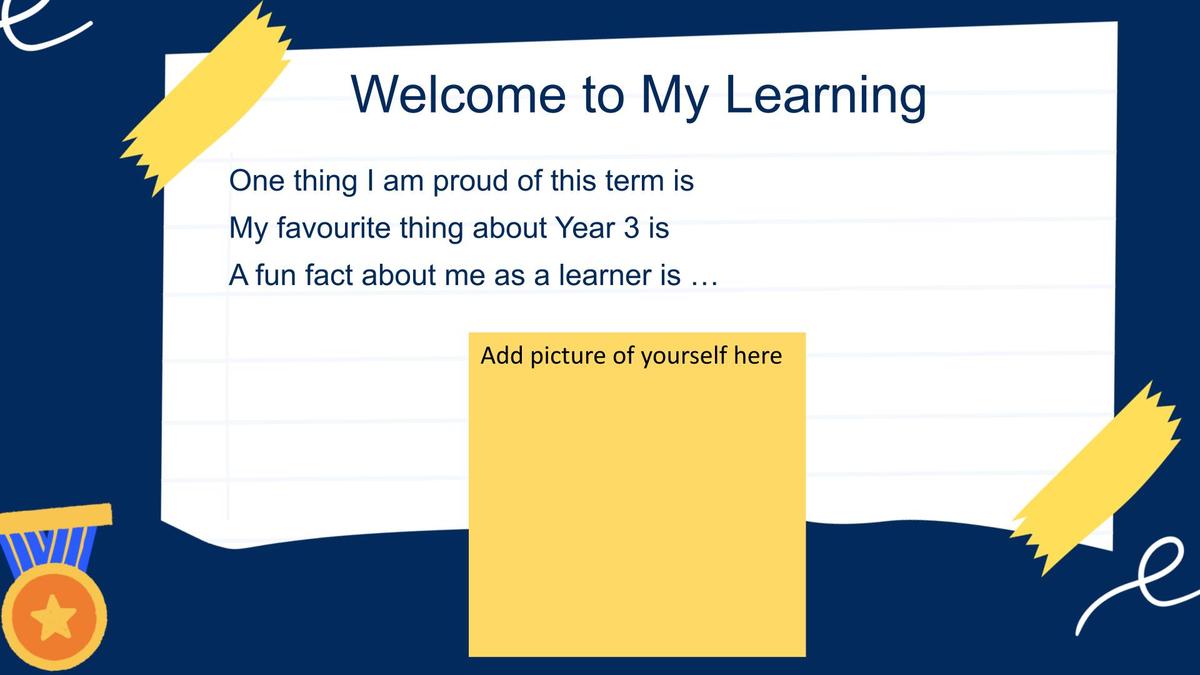 Welcome to My Learning

One thing I am proud of this term is

My favourite thing about Year 3 is

A fun fact about me as a learner is …

Add picture of yourself here